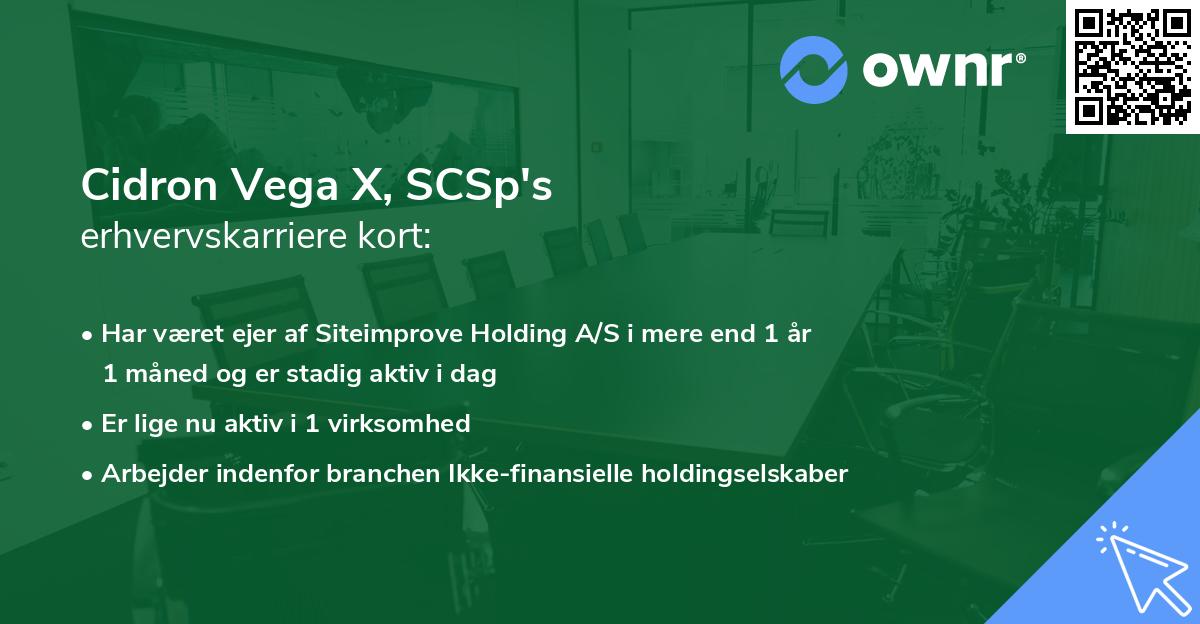 ownr®

Cidron Vega X, SCSp's
erhvervskarriere kort:

• Har været ejer af Siteimprove Holding A/S i mere end 1 år 1 måned og er stadig aktiv i dag

• Er lige nu aktiv i 1 virksomhed

• Arbejder indenfor branchen Ikke-finansielle holdingselskaber